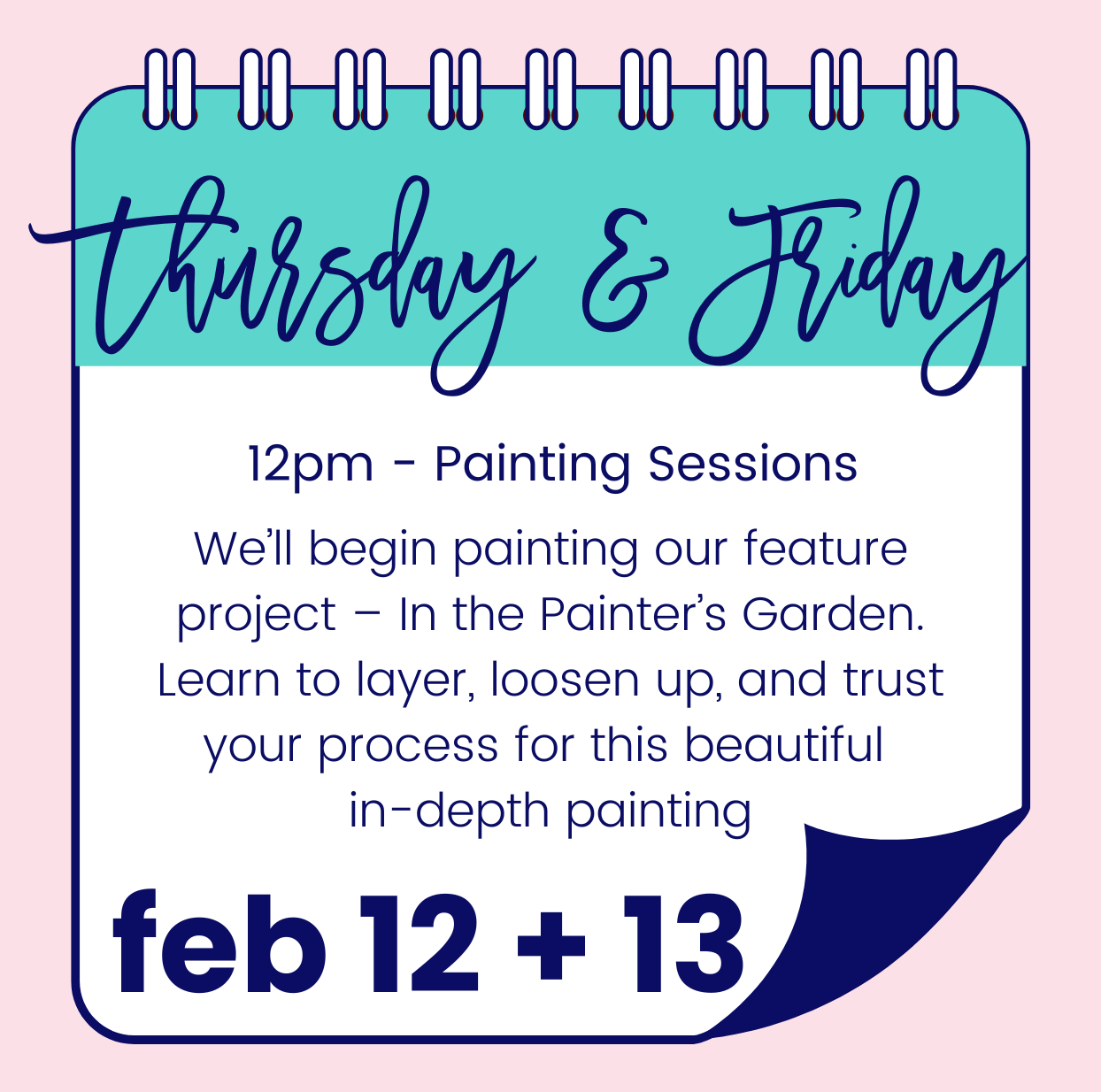 Thursday & Friday

12pm - Painting Sessions

We'll begin painting our feature project – In the Painter's Garden. Learn to layer, loosen up, and trust your process for this beautiful in-depth painting

feb 12 + 13